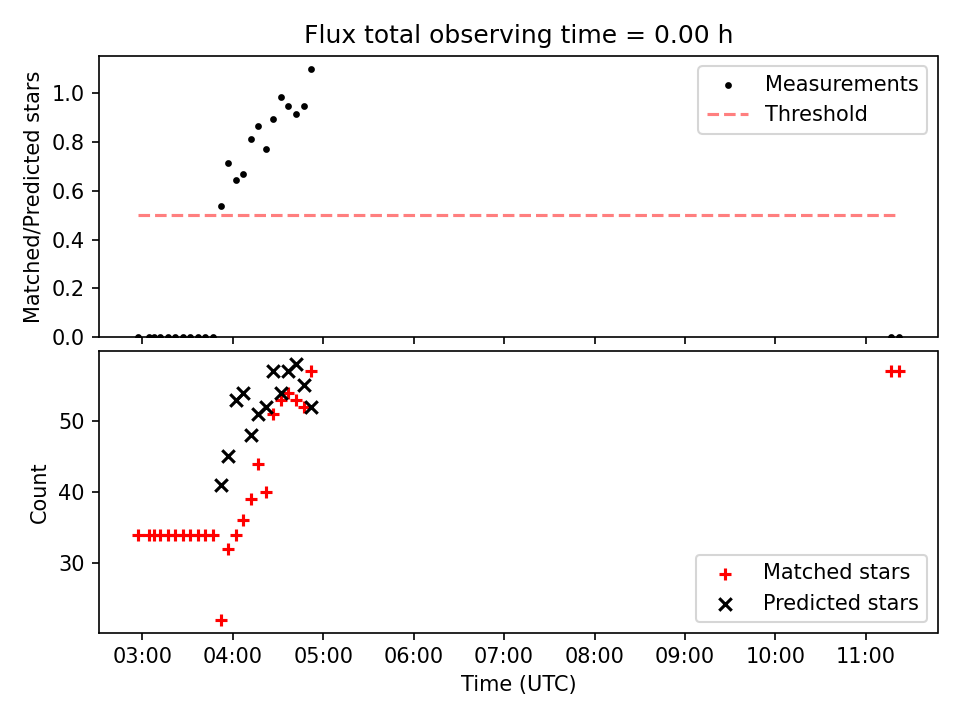 Flux total observing time = 0.00 h

Matched/Predicted stars

1.0
0.8
0.6
0.4
0.2
0.0

Measurements
Threshold

Count

50
40
30

Matched stars
Predicted stars

03:00
04:00
05:00
06:00
07:00
08:00
09:00
10:00
11:00

Time (UTC)